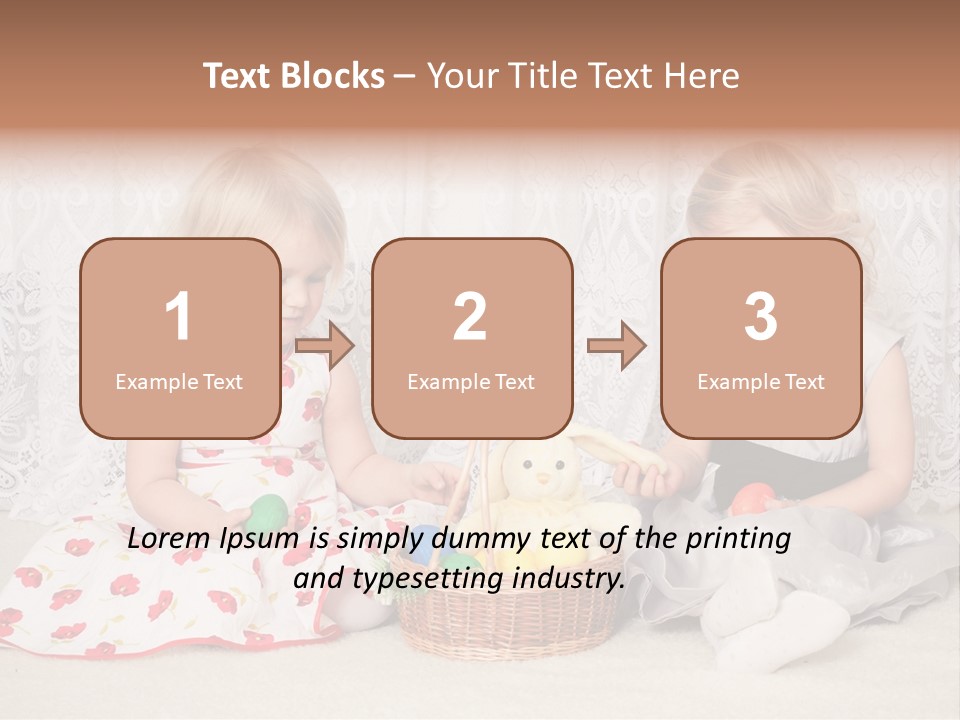 Text Blocks – Your Title Text Here

1
Example Text

2
Example Text

3
Example Text

Lorem Ipsum is simply dummy text of the printing and typesetting industry.